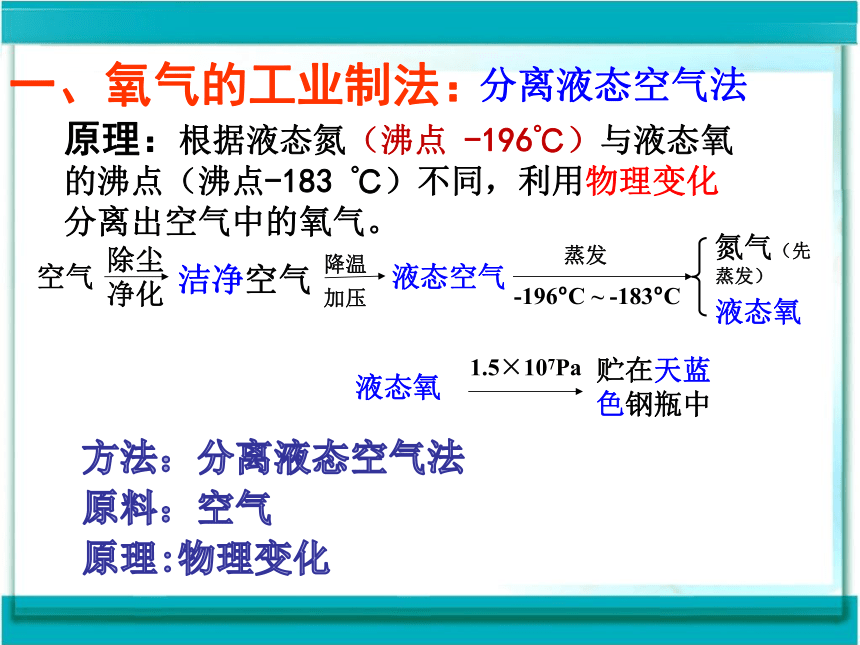 一、氧气的工业制法：分离液态空气法

原理：根据液态氮（沸点 -196℃）与液态氧的沸点（沸点-183 ℃）不同，利用物理变化分离出空气中的氧气。

空气 $\xrightarrow[\text{净化}]{\text{除尘}}$ 洁净空气 $\xrightarrow[\text{加压}]{\text{降温}}$ 液态空气 $\xrightarrow[-196^{\circ}C \sim -183^{\circ}C]{\text{蒸发}}$ 氮气（先蒸发） 液态氧

液态氧 $\xrightarrow{1.5\times10^{7}Pa}$ 贮在天蓝色钢瓶中

方法：分离液态空气法
原料：空气
原理:物理变化